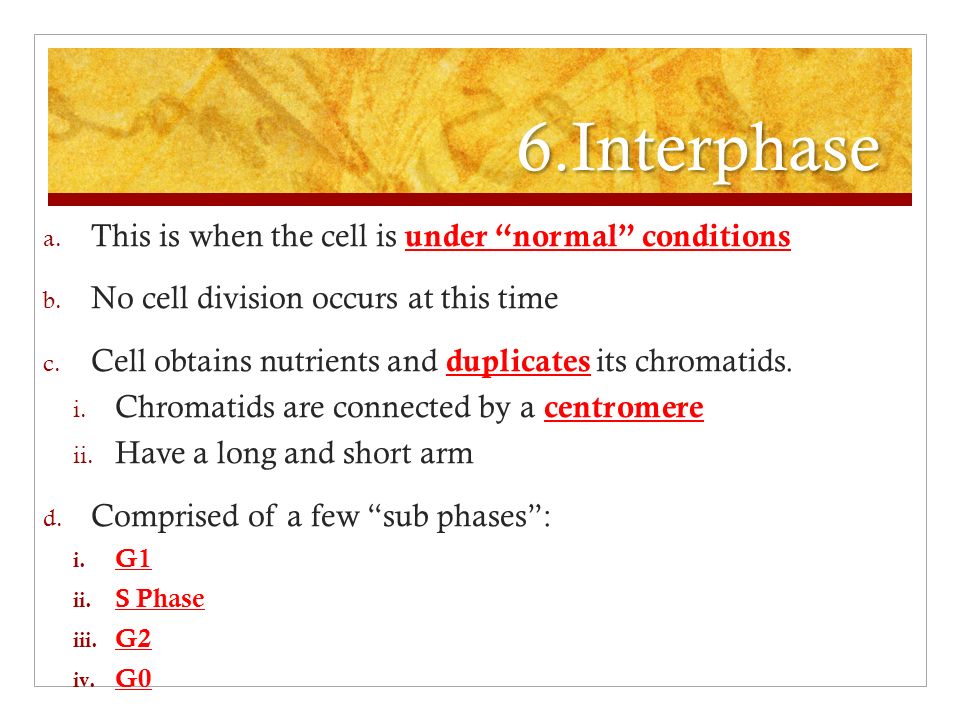 6.Interphase

a. This is when the cell is under “normal” conditions

b. No cell division occurs at this time

c. Cell obtains nutrients and duplicates its chromatids.

i. Chromatids are connected by a centromere

ii. Have a long and short arm

d. Comprised of a few “sub phases”:

i. G1

ii. S Phase

iii. G2

iv. G0